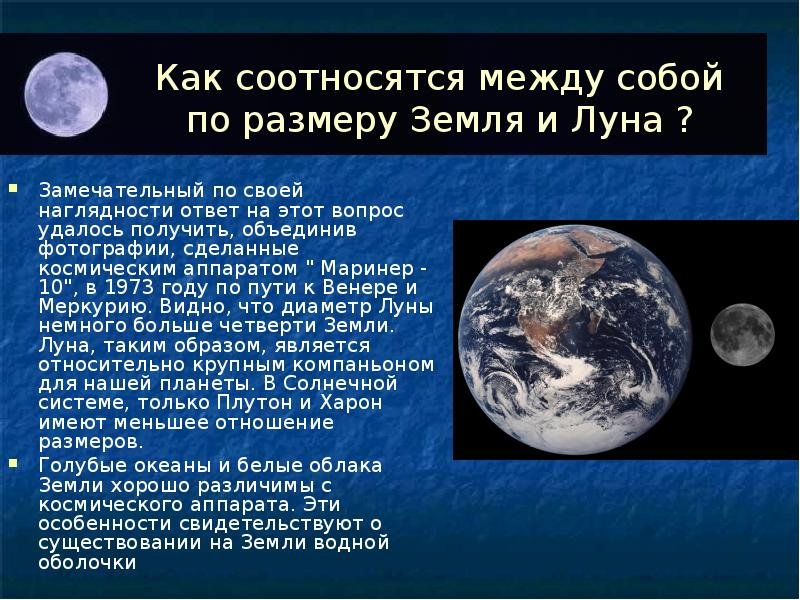 Как соотносятся между собой по размеру Земля и Луна ?

Замечательный по своей наглядности ответ на этот вопрос удалось получить, объединив фотографии, сделанные космическим аппаратом " Маринер - 10", в 1973 году по пути к Венере и Меркурию. Видно, что диаметр Луны немного больше четверти Земли. Луна, таким образом, является относительно крупным компаньоном для нашей планеты. В Солнечной системе, только Плутон и Харон имеют меньшее отношение размеров.

Голубые океаны и белые облака Земли хорошо различимы с космического аппарата. Эти особенности свидетельствуют о существовании на Земли водной оболочки